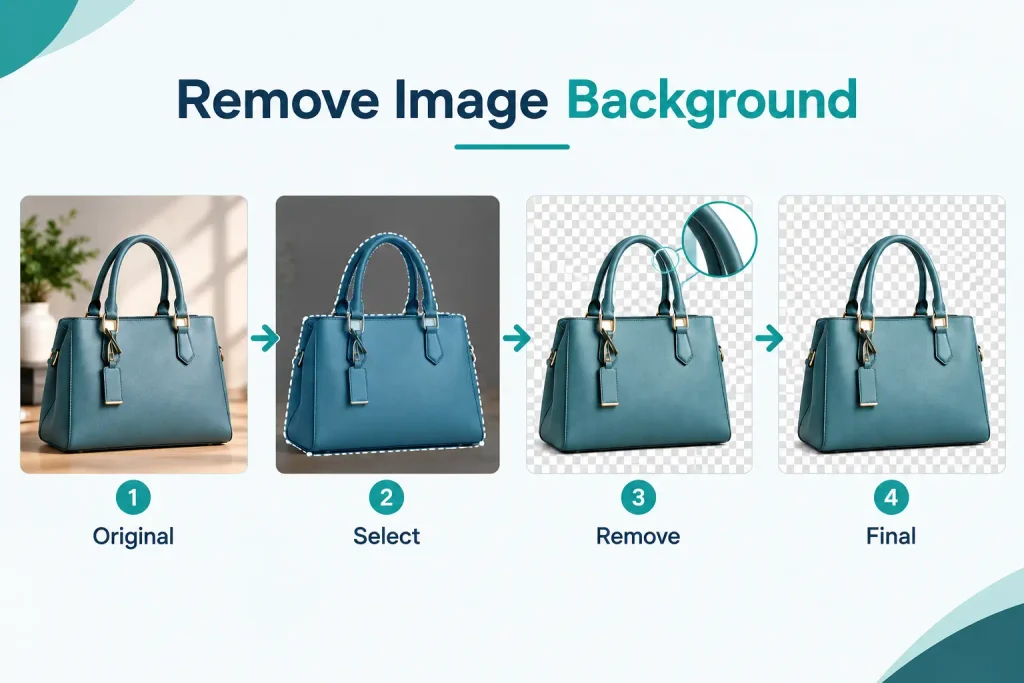 Remove Image Background

1
Original

2
Select

3
Remove

4
Final